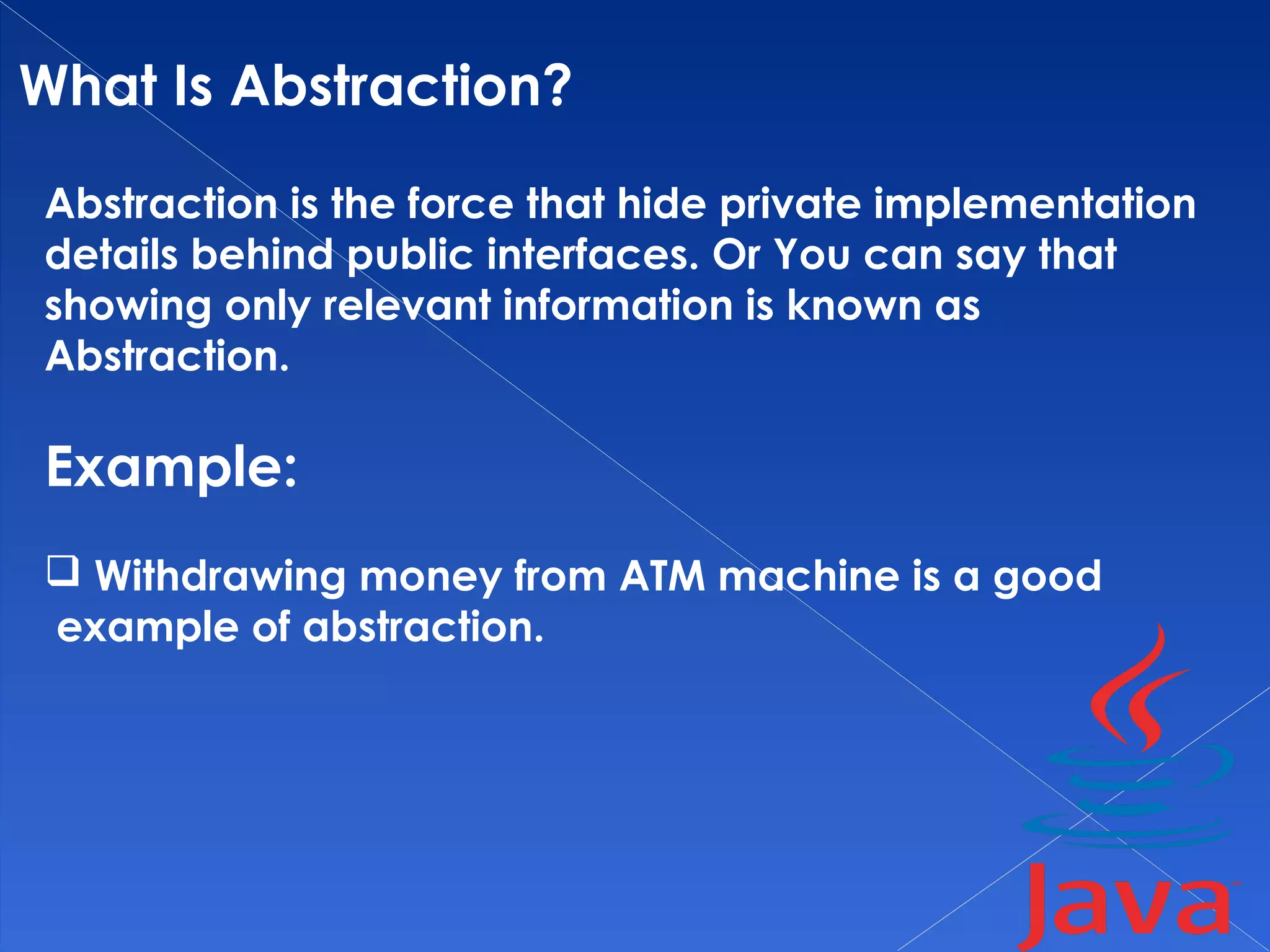 What Is Abstraction?

Abstraction is the force that hide private implementation details behind public interfaces. Or You can say that showing only relevant information is known as Abstraction.

Example:

❑ Withdrawing money from ATM machine is a good example of abstraction.

Java™